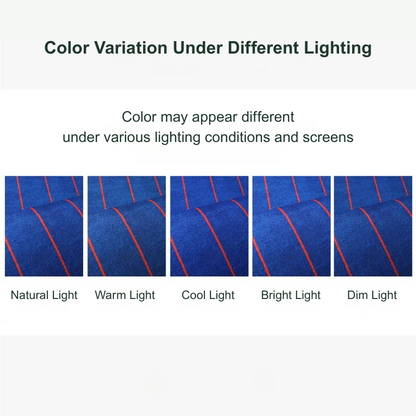 Color Variation Under Different Lighting

Color may appear different
under various lighting conditions and screens

Natural Light

Warm Light

Cool Light

Bright Light

Dim Light